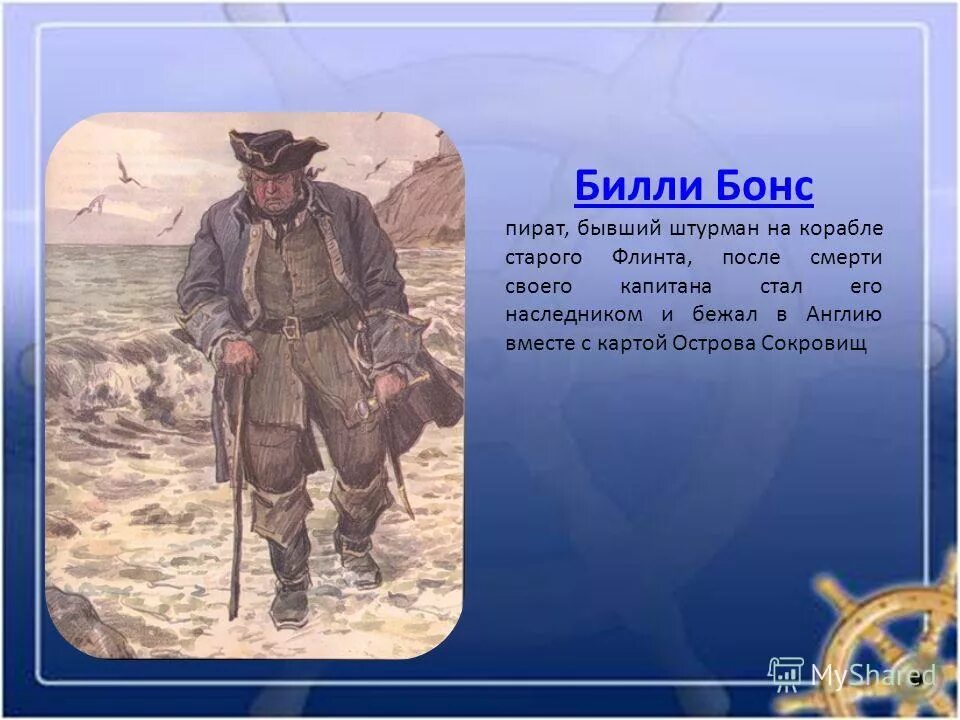 Билли Бонс

пират, бывший штурман на корабле старого Флинта, после смерти своего капитана стал его наследником и бежал в Англию вместе с картой Острова Сокровищ

MyShared